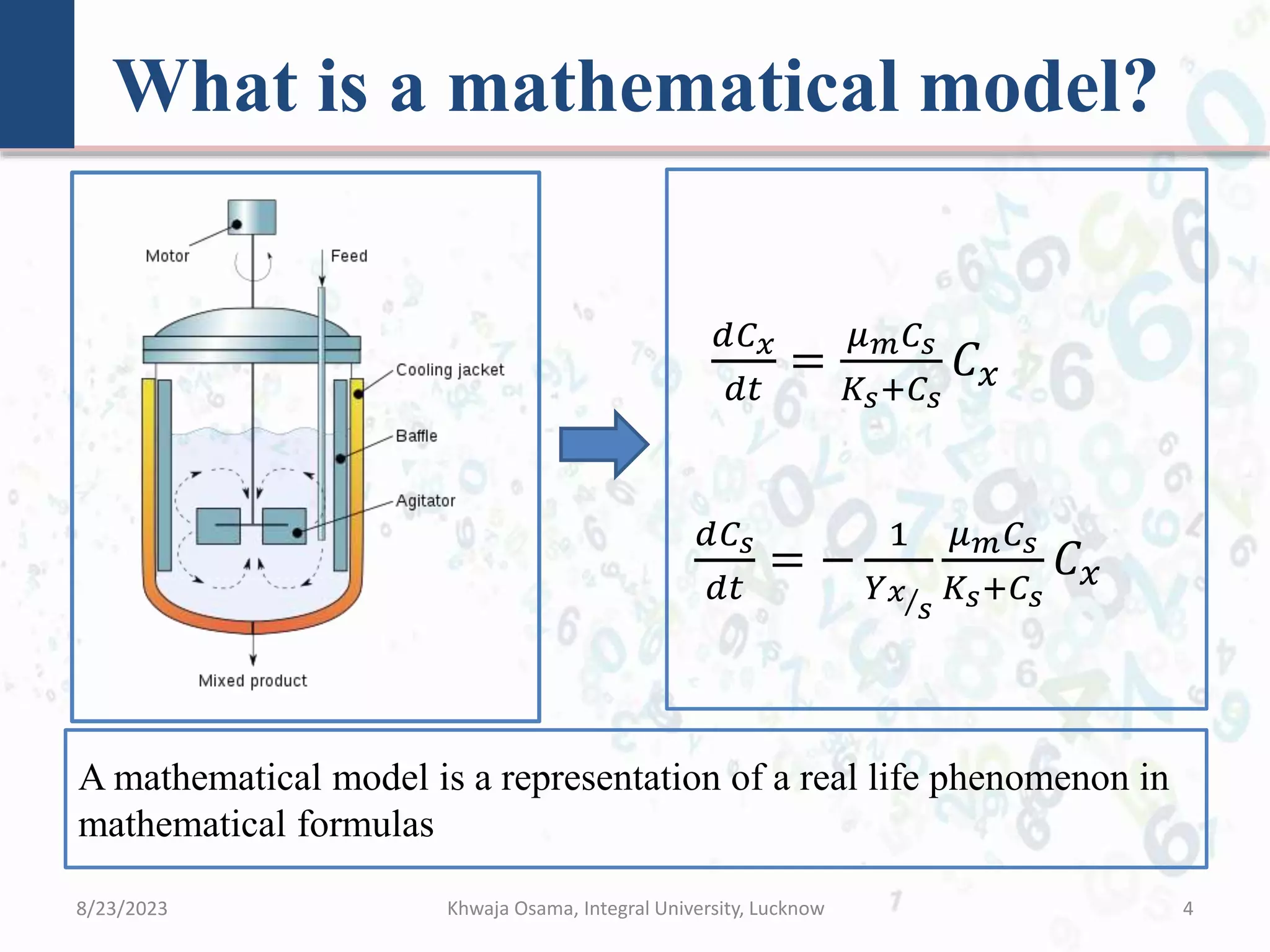 What is a mathematical model?

Motor
Feed
Cooling jacket
Baffle
Agitator
Mixed product

$\frac{dC_x}{dt} = \frac{\mu_m C_s}{K_s + C_s} C_x$

$\frac{dC_s}{dt} = -\frac{1}{Y_{x/s}} \frac{\mu_m C_s}{K_s + C_s} C_x$

A mathematical model is a representation of a real life phenomenon in mathematical formulas

8/23/2023
Khwaja Osama, Integral University, Lucknow
4